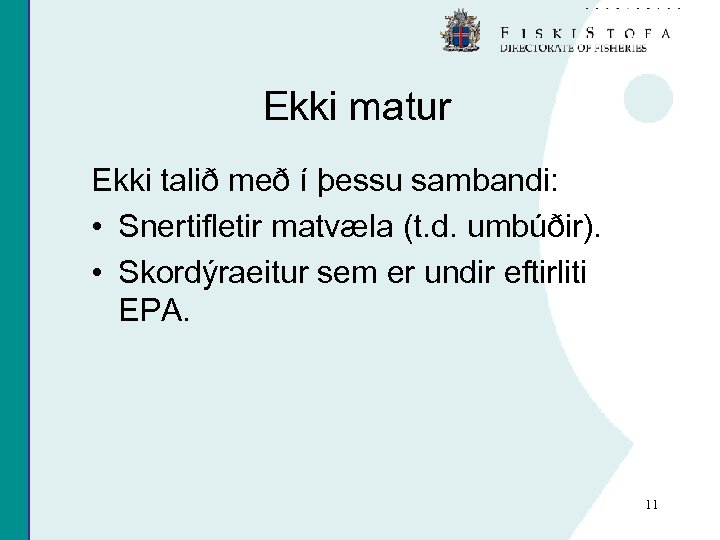 FISKISTOFA
DIRECTORATE OF FISHERIES

Ekki matur

Ekki talið með í þessu sambandi:

• Snertifletir matvæla (t.d. umbúðir).

• Skordýraeitur sem er undir eftirliti EPA.

11